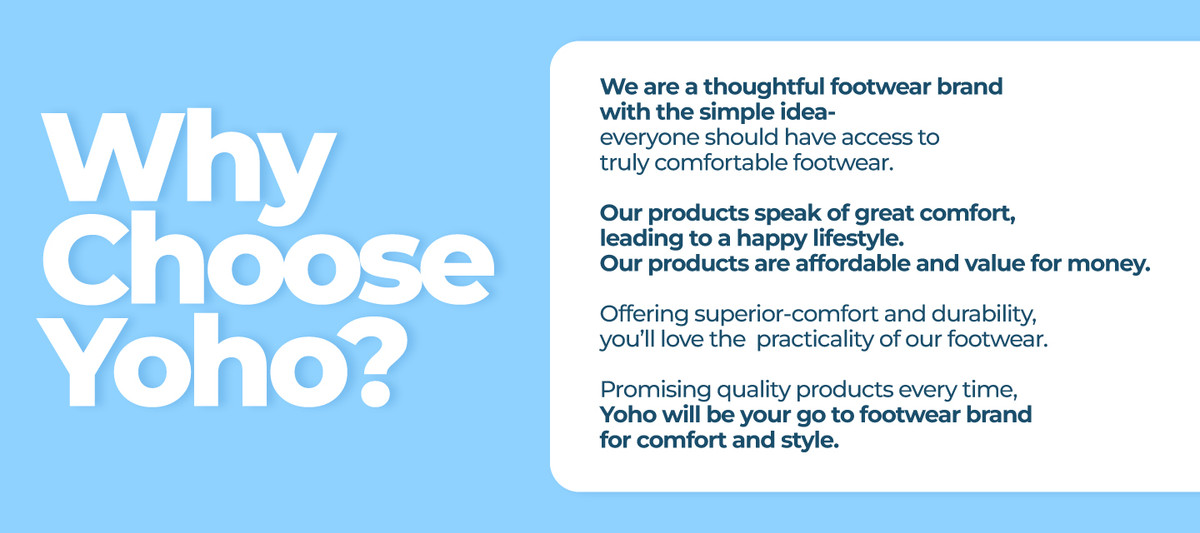 Why Choose Yoho?

We are a thoughtful footwear brand with the simple idea- everyone should have access to truly comfortable footwear.

Our products speak of great comfort, leading to a happy lifestyle. Our products are affordable and value for money.

Offering superior-comfort and durability, you'll love the practicality of our footwear.

Promising quality products every time, Yoho will be your go to footwear brand for comfort and style.